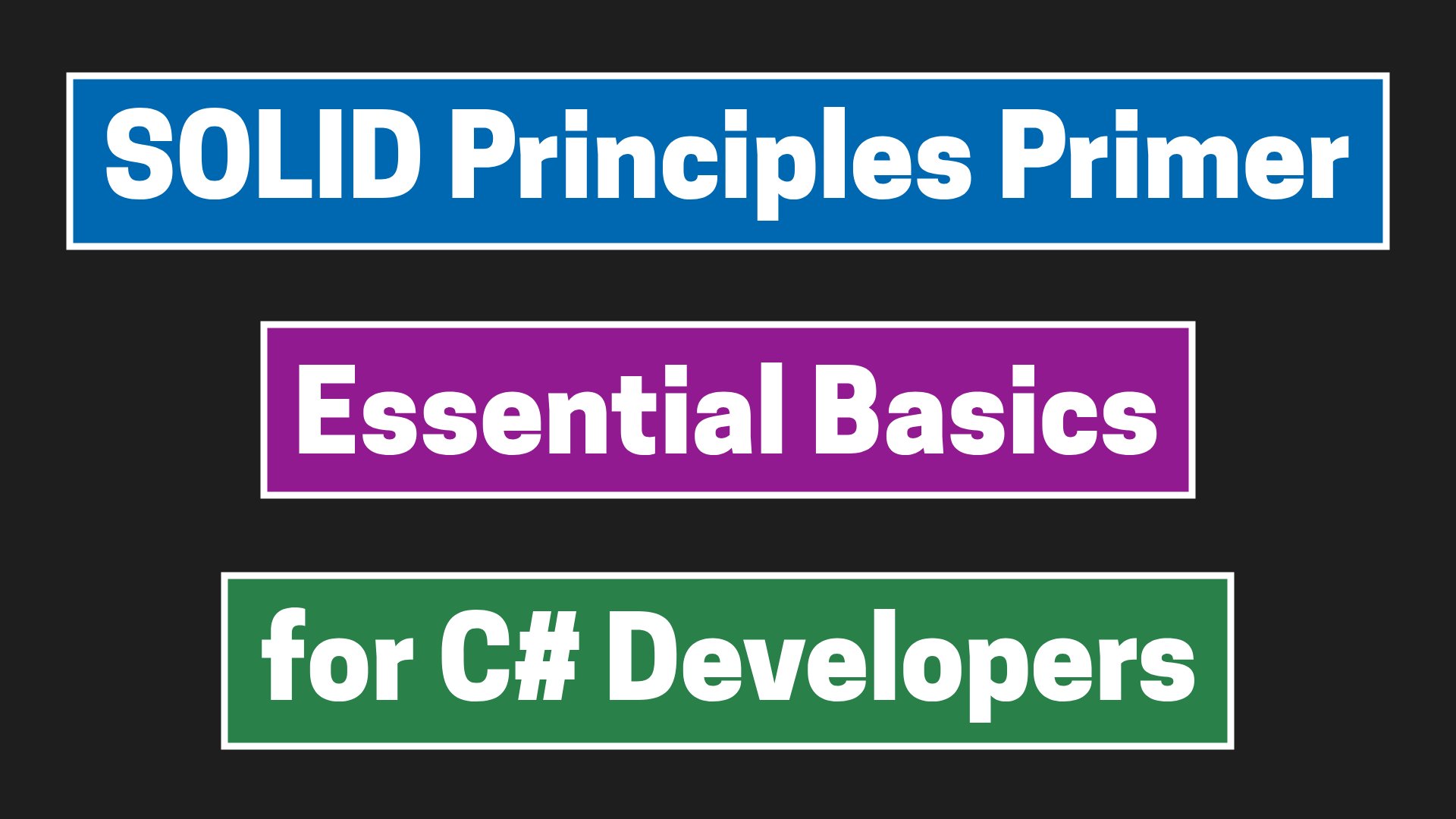 SOLID Principles Primer

Essential Basics

for C# Developers